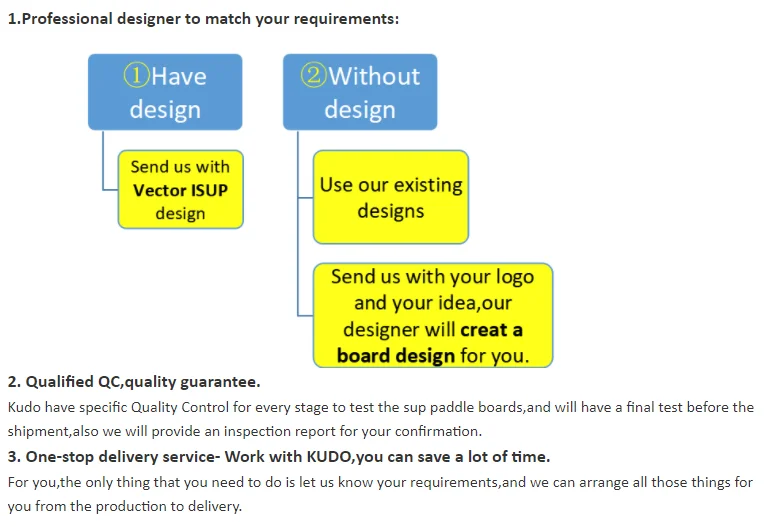 1.Professional designer to match your requirements:

①Have design

Send us with Vector ISUP design

②Without design

Use our existing designs

Send us with your logo and your idea,our designer will creat a board design for you.

2. Qualified QC,quality guarantee.

Kudo have specific Quality Control for every stage to test the sup paddle boards,and will have a final test before the shipment,also we will provide an inspection report for your confirmation.

3. One-stop delivery service- Work with KUDO,you can save a lot of time.

For you,the only thing that you need to do is let us know your requirements,and we can arrange all those things for you from the production to delivery.